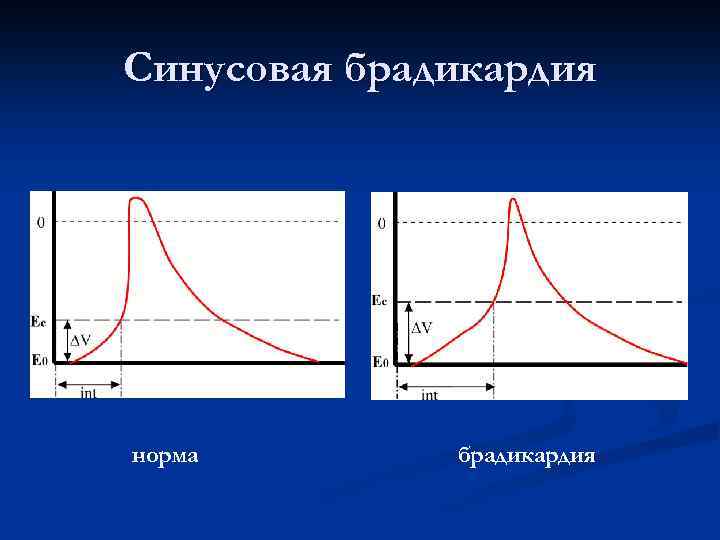 Синусовая брадикардия

0

Ec

$\Delta V$

E0

int

0

Ec

$\Delta V$

E0

int

норма

брадикардия